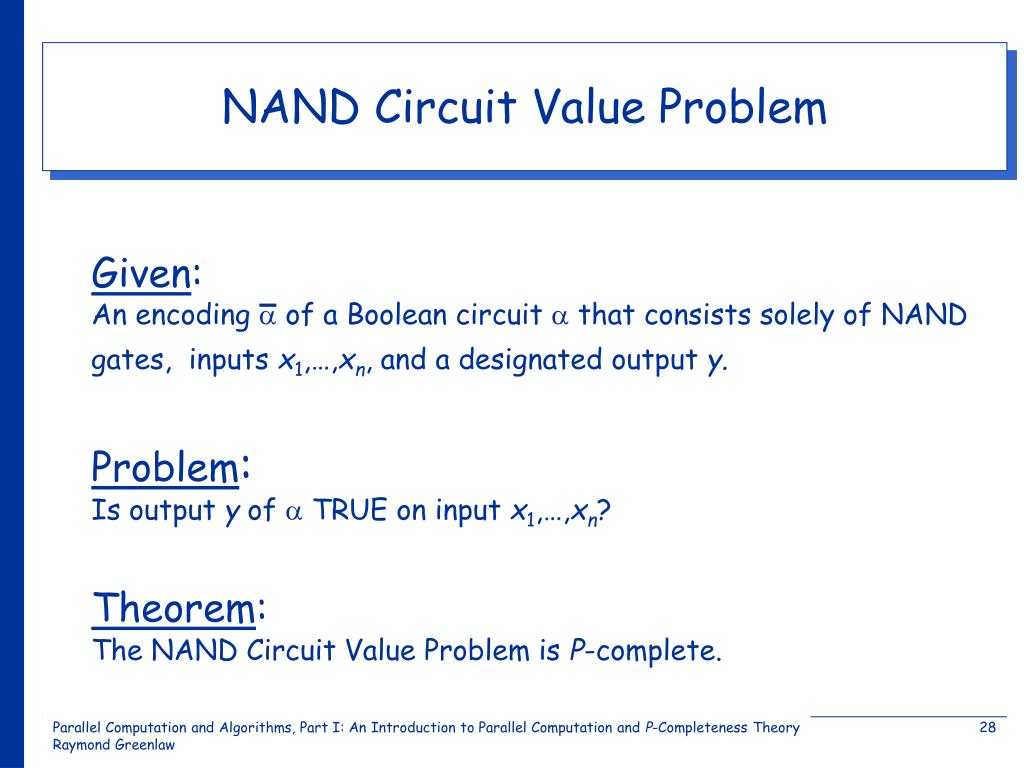 NAND Circuit Value Problem

Given:
An encoding $\overline{\alpha}$ of a Boolean circuit $\alpha$ that consists solely of NAND gates, inputs $x_1,\ldots,x_n$, and a designated output $y$.

Problem:
Is output $y$ of $\alpha$ TRUE on input $x_1,\ldots,x_n$?

Theorem:
The NAND Circuit Value Problem is $P$-complete.

Parallel Computation and Algorithms, Part I: An Introduction to Parallel Computation and $P$-Completeness Theory
Raymond Greenlaw

28